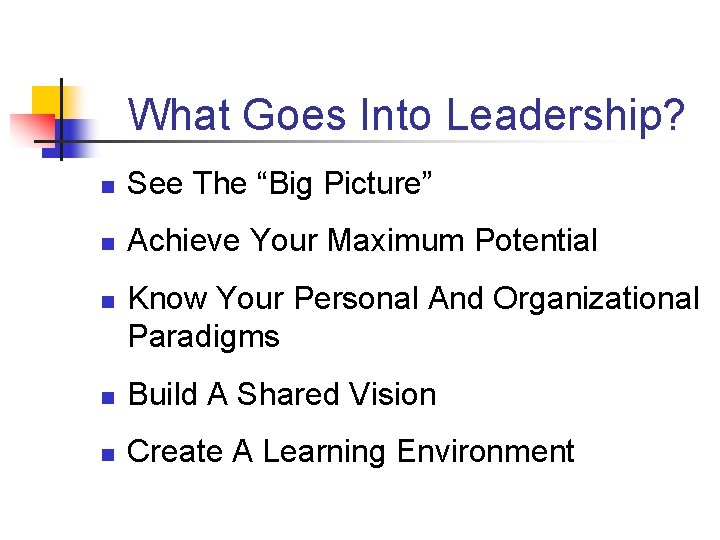 What Goes Into Leadership?

- See The “Big Picture”
- Achieve Your Maximum Potential
- Know Your Personal And Organizational Paradigms
- Build A Shared Vision
- Create A Learning Environment